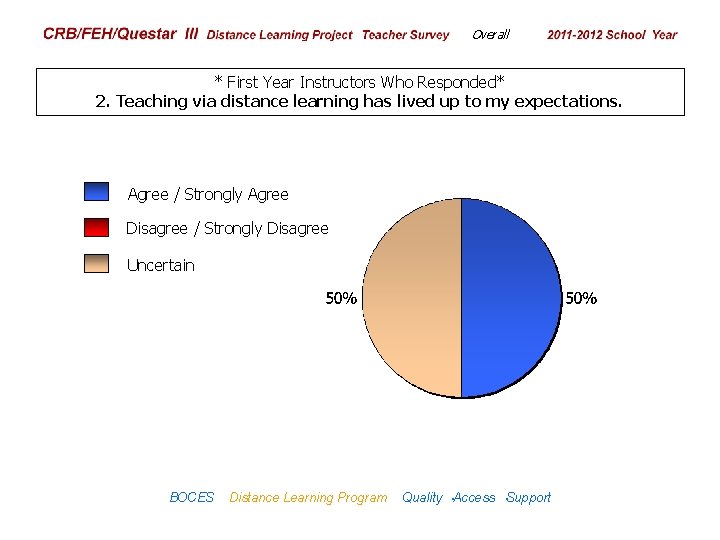 CRB/FEH/Questar III Distance Learning Project Teacher Survey Overall 2011-2012 School Year

* First Year Instructors Who Responded*
2. Teaching via distance learning has lived up to my expectations.

Agree / Strongly Agree
Disagree / Strongly Disagree
Uncertain

50%
50%

BOCES Distance Learning Program Quality Access Support